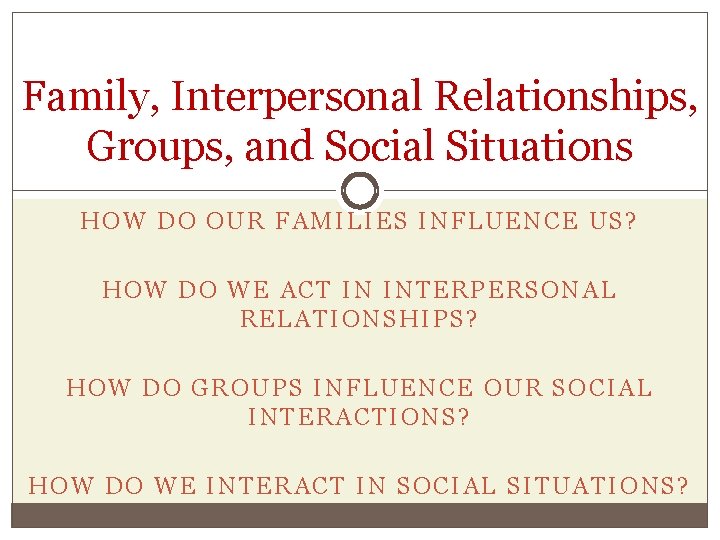 Family, Interpersonal Relationships, Groups, and Social Situations

HOW DO OUR FAMILIES INFLUENCE US?

HOW DO WE ACT IN INTERPERSONAL RELATIONSHIPS?

HOW DO GROUPS INFLUENCE OUR SOCIAL INTERACTIONS?

HOW DO WE INTERACT IN SOCIAL SITUATIONS?